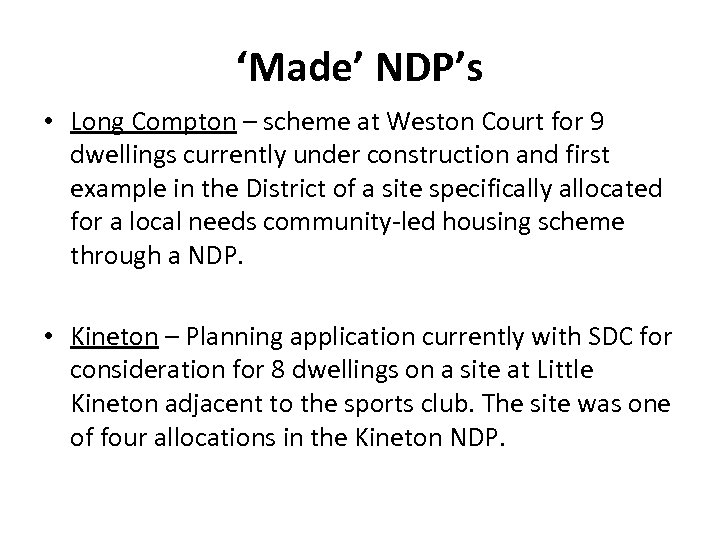 ‘Made’ NDP’s

• Long Compton – scheme at Weston Court for 9 dwellings currently under construction and first example in the District of a site specifically allocated for a local needs community-led housing scheme through a NDP.

• Kineton – Planning application currently with SDC for consideration for 8 dwellings on a site at Little Kineton adjacent to the sports club. The site was one of four allocations in the Kineton NDP.